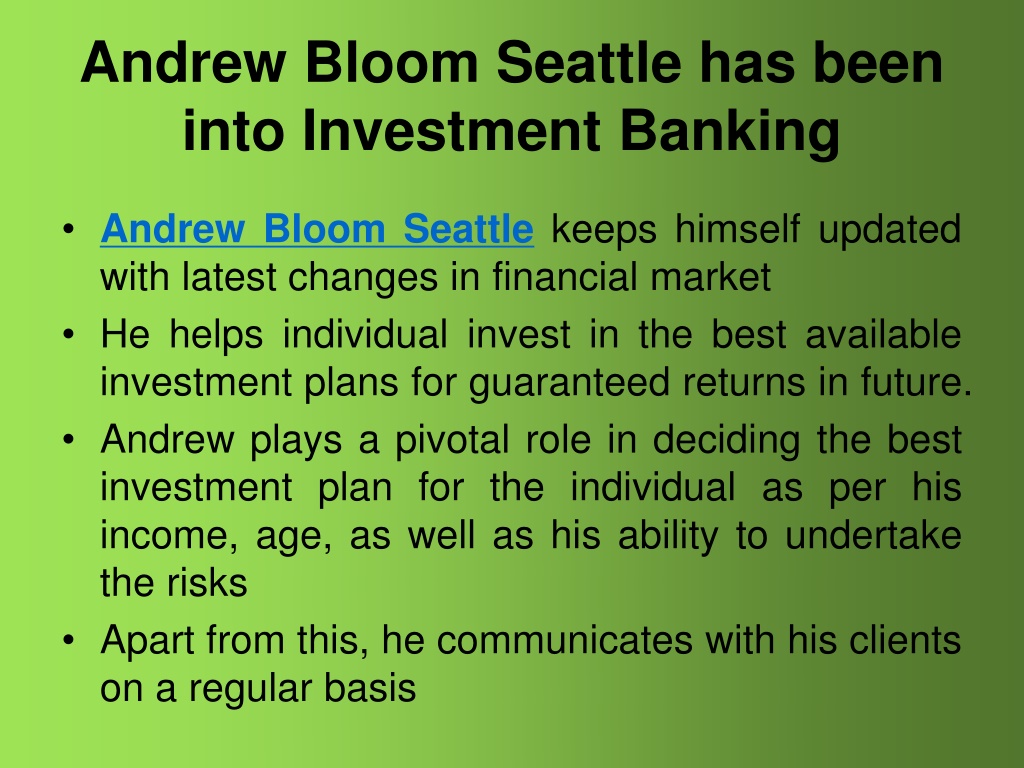 Andrew Bloom Seattle has been into Investment Banking

• Andrew Bloom Seattle keeps himself updated with latest changes in financial market
• He helps individual invest in the best available investment plans for guaranteed returns in future.
• Andrew plays a pivotal role in deciding the best investment plan for the individual as per his income, age, as well as his ability to undertake the risks
• Apart from this, he communicates with his clients on a regular basis